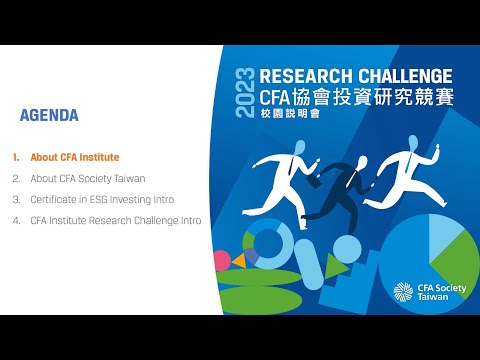 AGENDA

1. About CFA Institute
2. About CFA Society Taiwan
3. Certificate in ESG Investing Intro
4. CFA Institute Research Challenge Intro

2023 RESEARCH CHALLENGE
CFA協會投資研究競賽
校園說明會

CFA Society Taiwan